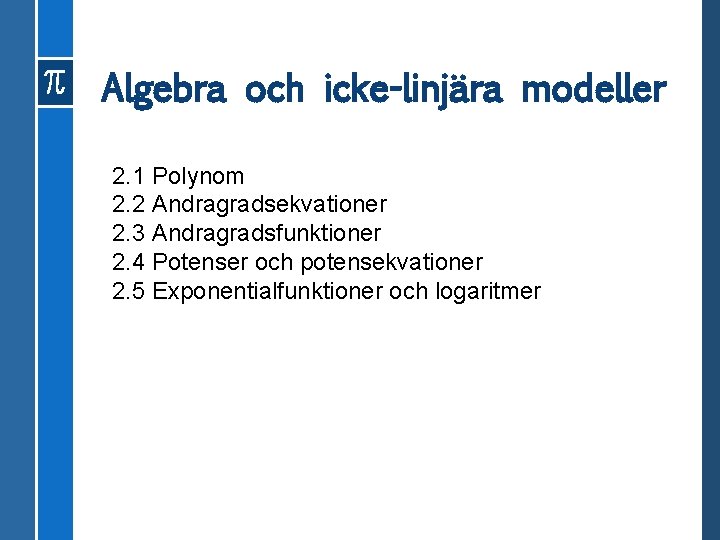 $\pi$

Algebra och icke-linjära modeller

2.1 Polynom
2.2 Andragradsekvationer
2.3 Andragradsfunktioner
2.4 Potenser och potensekvationer
2.5 Exponentialfunktioner och logaritmer